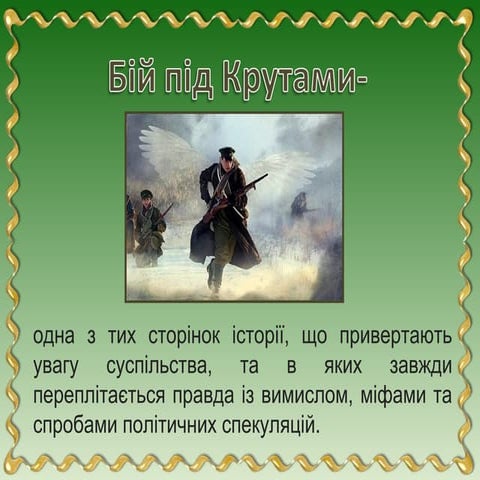 Бій під Крутами-

одна з тих сторінок історії, що привертають увагу суспільства, та в яких завжди переплітається правда із вимислом, міфами та спробами політичних спекуляцій.